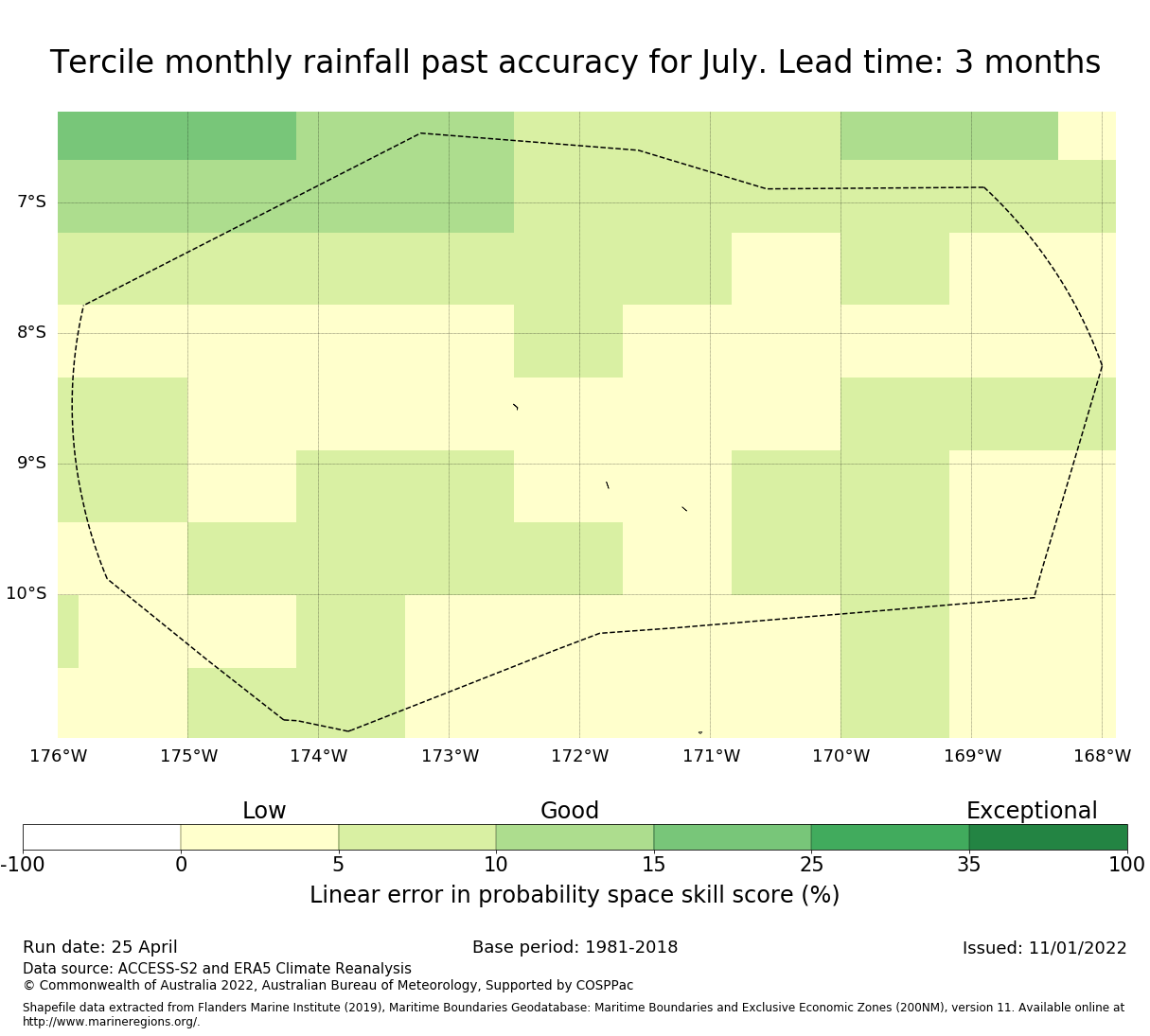 Tercile monthly rainfall past accuracy for July. Lead time: 3 months

7°S
8°S
9°S
10°S

176°W 175°W 174°W 173°W 172°W 171°W 170°W 169°W 168°W

Low
Good
Exceptional

-100 0 5 10 15 25 35 100

Linear error in probability space skill score (%)

Run date: 25 April
Base period: 1981-2018
Issued: 11/01/2022

Data source: ACCESS-S2 and ERA5 Climate Reanalysis
© Commonwealth of Australia 2022, Australian Bureau of Meteorology, Supported by COSPPac

Shapefile data extracted from Flanders Marine Institute (2019), Maritime Boundaries Geodatabase: Maritime Boundaries and Exclusive Economic Zones (200NM), version 11. Available online at http://www.marineregions.org/.